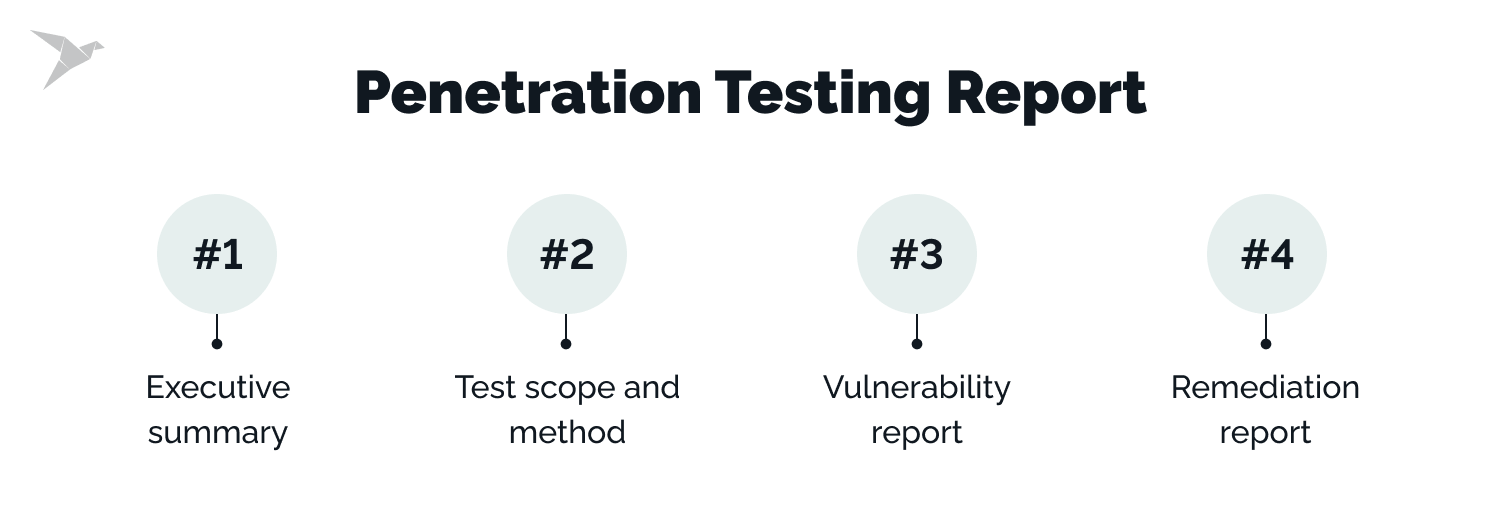 Penetration Testing Report

#1
Executive summary

#2
Test scope and method

#3
Vulnerability report

#4
Remediation report